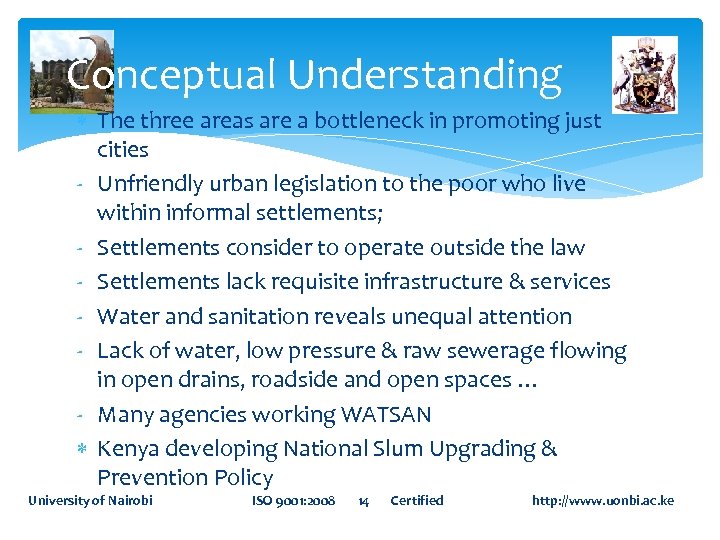 Conceptual Understanding

* The three areas are a bottleneck in promoting just cities
- Unfriendly urban legislation to the poor who live within informal settlements;
- Settlements consider to operate outside the law
- Settlements lack requisite infrastructure & services
- Water and sanitation reveals unequal attention
- Lack of water, low pressure & raw sewerage flowing in open drains, roadside and open spaces …
- Many agencies working WATSAN
* Kenya developing National Slum Upgrading & Prevention Policy

University of Nairobi ISO 9001:2008 14 Certified http://www.uonbi.ac.ke